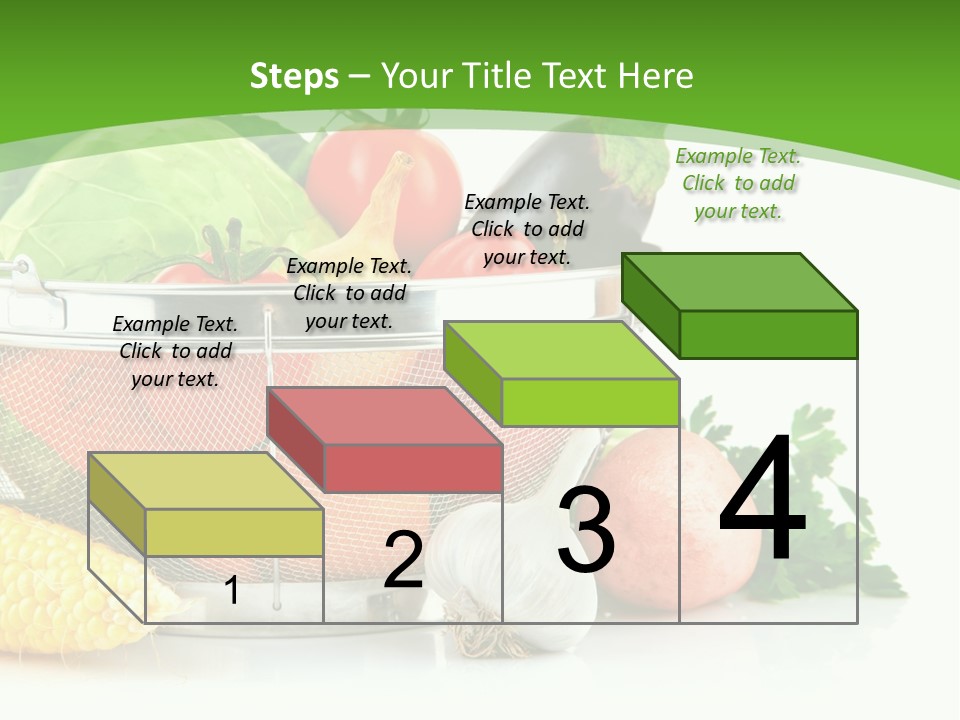 Steps – Your Title Text Here

Example Text. Click to add your text.

Example Text. Click to add your text.

Example Text. Click to add your text.

Example Text. Click to add your text.

1

2

3

4